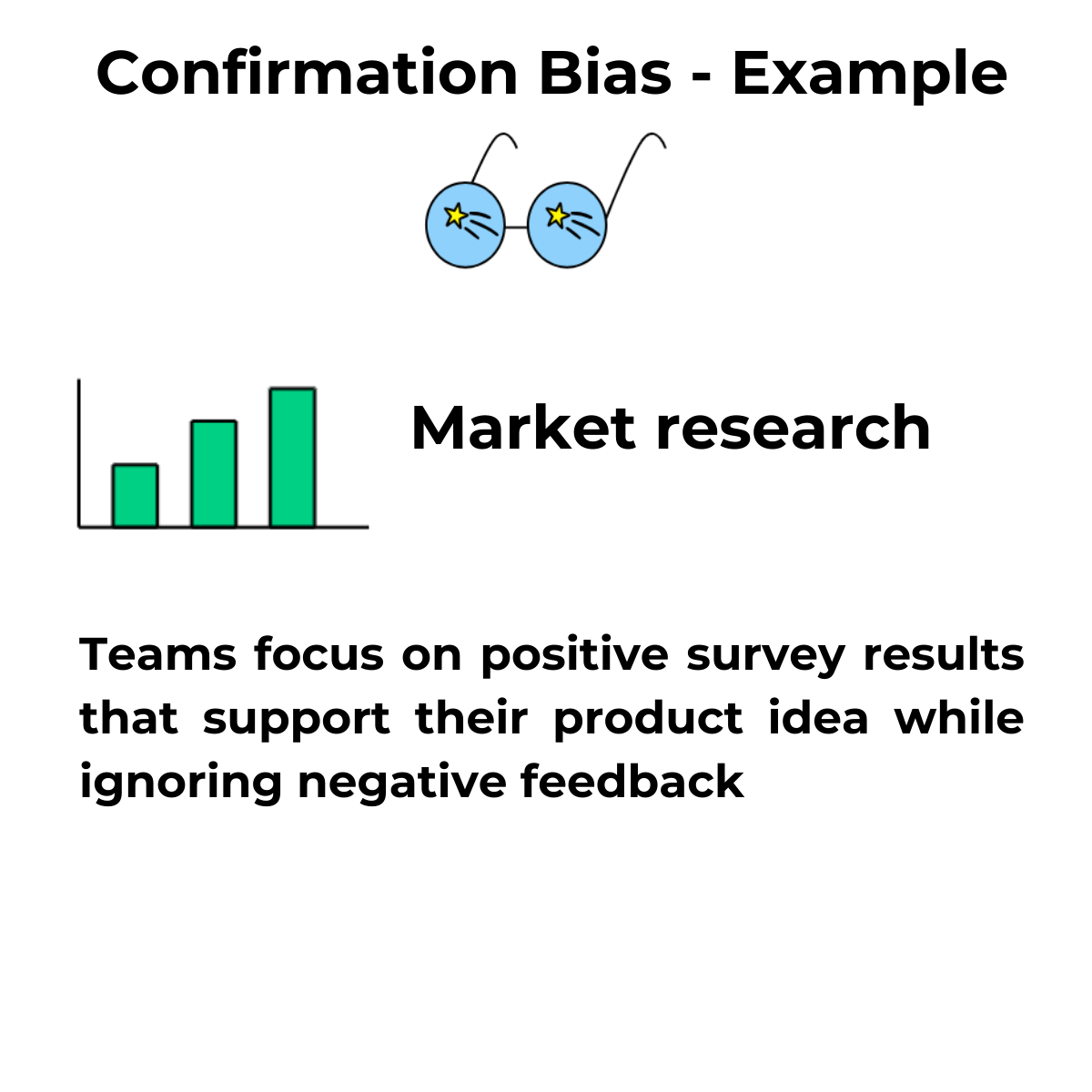 Confirmation Bias - Example

Market research

Teams focus on positive survey results that support their product idea while ignoring negative feedback